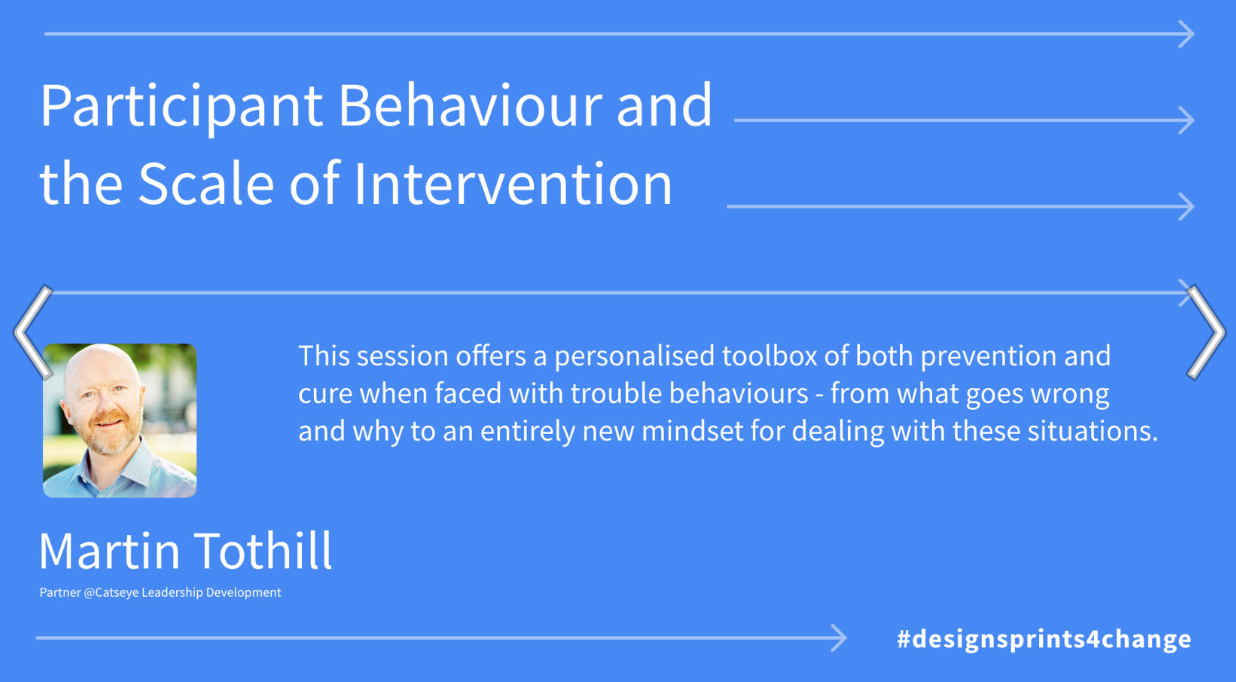 Participant Behaviour and the Scale of Intervention

This session offers a personalised toolbox of both prevention and cure when faced with trouble behaviours - from what goes wrong and why to an entirely new mindset for dealing with these situations.

Martin Tothill

Partner @Catseye Leadership Development

#designsprints4change